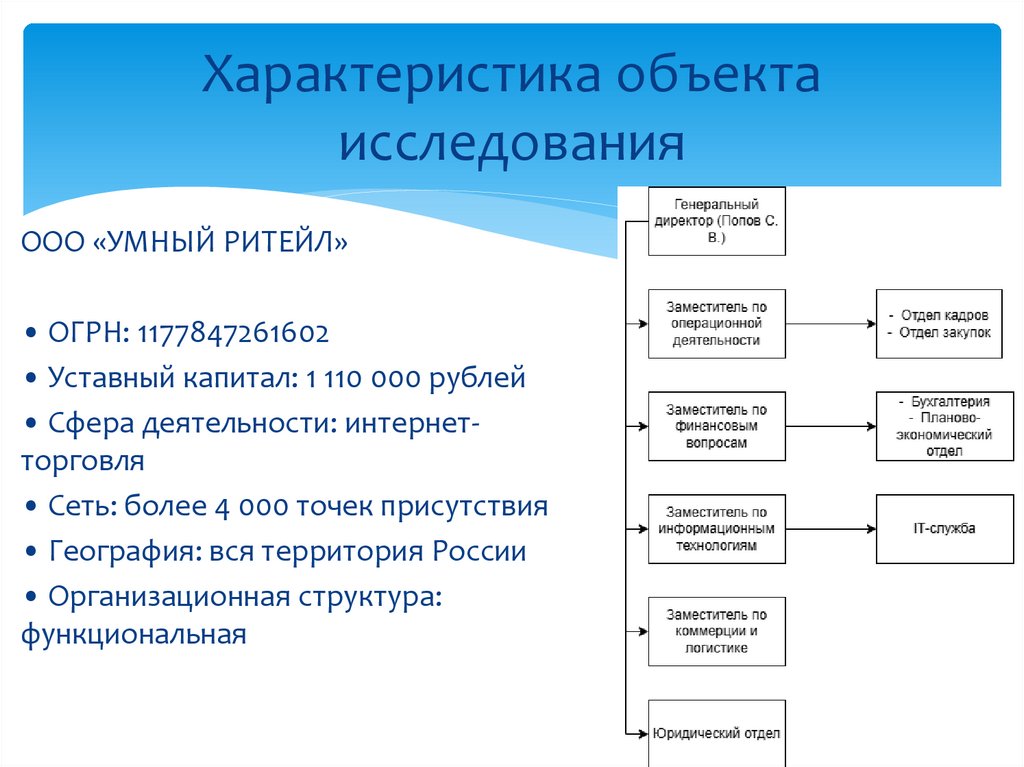 Характеристика объекта исследования

ООО «УМНЫЙ РИТЕЙЛ»

• ОГРН: 1177847261602

• Уставный капитал: 1 110 000 рублей

• Сфера деятельности: интернет-торговля

• Сеть: более 4 000 точек присутствия

• География: вся территория России

• Организационная структура: функциональная

Генеральный директор (Попов С. В.)

Заместитель по операционной деятельности

- Отдел кадров
- Отдел закупок

Заместитель по финансовым вопросам

- Бухгалтерия
- Планово-экономический отдел

Заместитель по информационным технологиям

IT-служба

Заместитель по коммерции и логистике

Юридический отдел